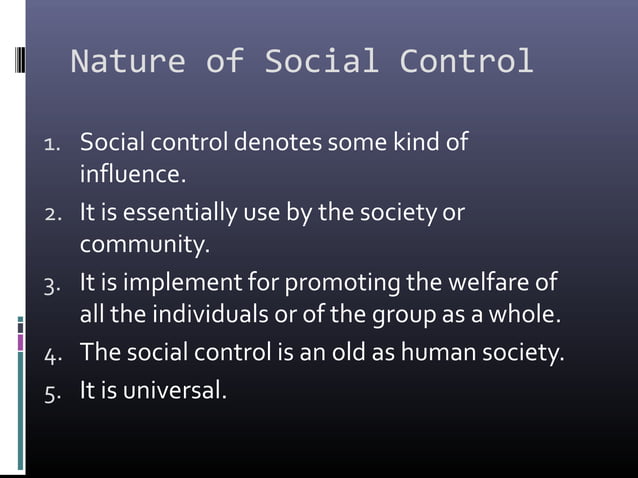 Nature of Social Control

1. Social control denotes some kind of influence.
2. It is essentially use by the society or community.
3. It is implement for promoting the welfare of all the individuals or of the group as a whole.
4. The social control is an old as human society.
5. It is universal.